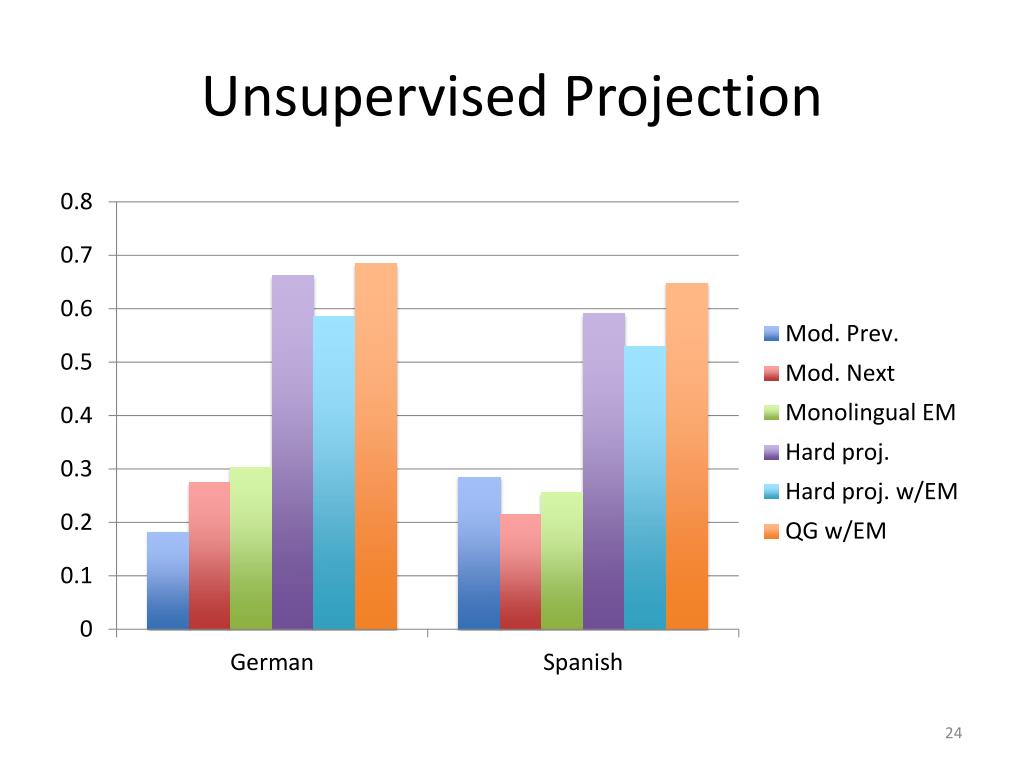 Unsupervised Projection

0.8
0.7
0.6
0.5
0.4
0.3
0.2
0.1
0

German

Spanish

Mod. Prev.
Mod. Next
Monolingual EM
Hard proj.
Hard proj. w/EM
QG w/EM

24